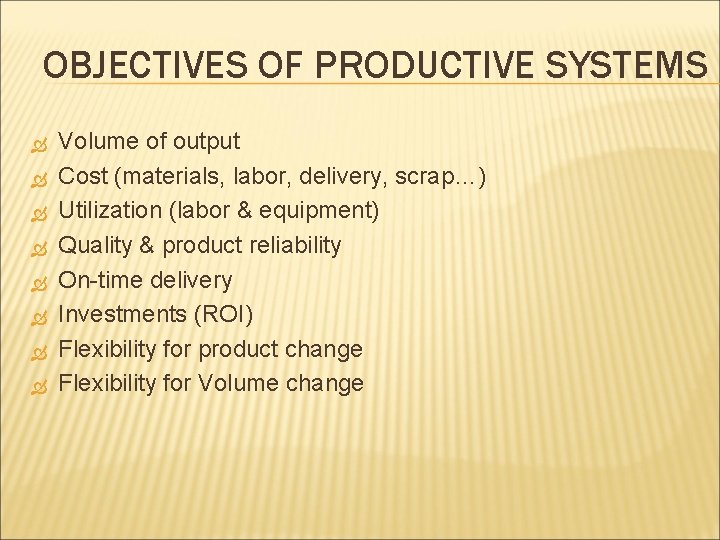 OBJECTIVES OF PRODUCTIVE SYSTEMS

Volume of output
Cost (materials, labor, delivery, scrap…)
Utilization (labor & equipment)
Quality & product reliability
On-time delivery
Investments (ROI)
Flexibility for product change
Flexibility for Volume change